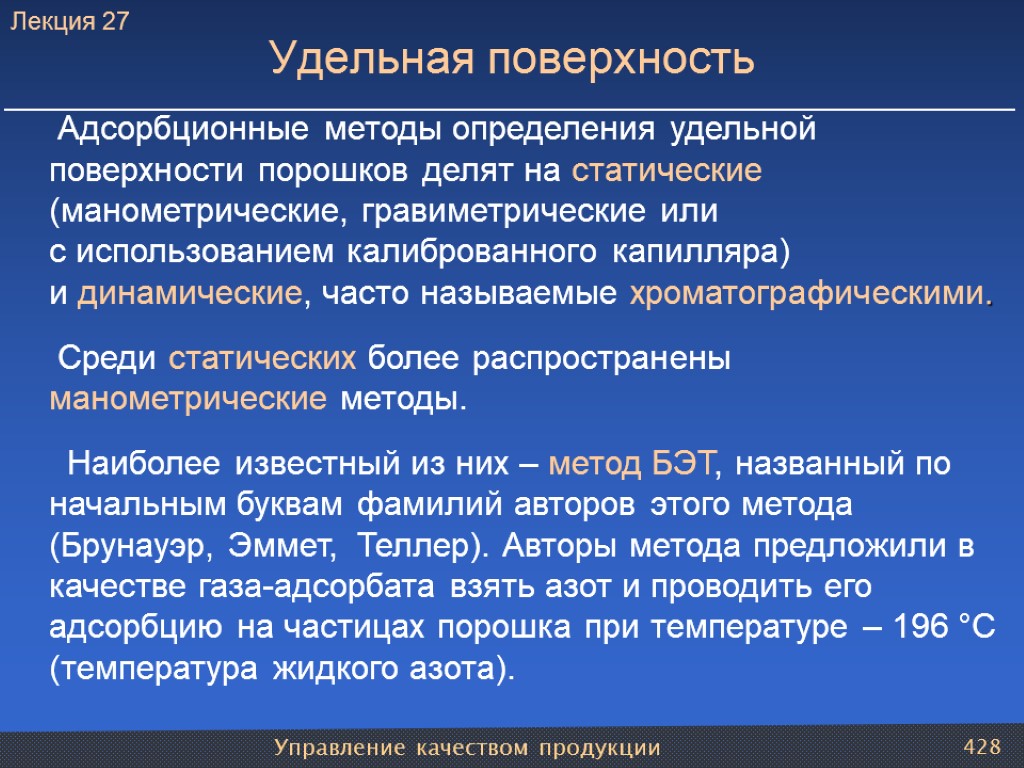 Лекция 27

Удельная поверхность

Адсорбционные методы определения удельной поверхности порошков делят на статические (манометрические, гравиметрические или с использованием калиброванного капилляра) и динамические, часто называемые хроматографическими.

Среди статических более распространены манометрические методы.

Наиболее известный из них – метод БЭТ, названный по начальным буквам фамилий авторов этого метода (Брунауэр, Эммет, Теллер). Авторы метода предложили в качестве газа-адсорбата взять азот и проводить его адсорбцию на частицах порошка при температуре – 196 °С (температура жидкого азота).

Управление качеством продукции

428